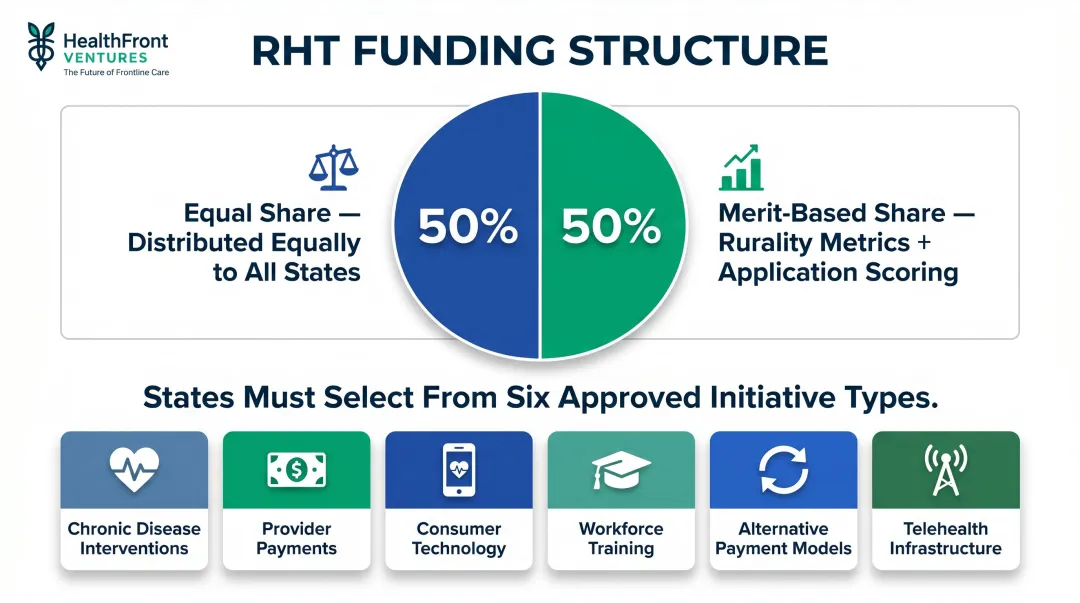 HealthFront
VENTURES
The Future of Frontline Care

RHT FUNDING STRUCTURE

Equal Share — Distributed Equally to All States

50%

50%

Merit-Based Share — Rurality Metrics + Application Scoring

States Must Select From Six Approved Initiative Types.

Chronic Disease Interventions

Provider Payments

Consumer Technology

Workforce Training

Alternative Payment Models

Telehealth Infrastructure